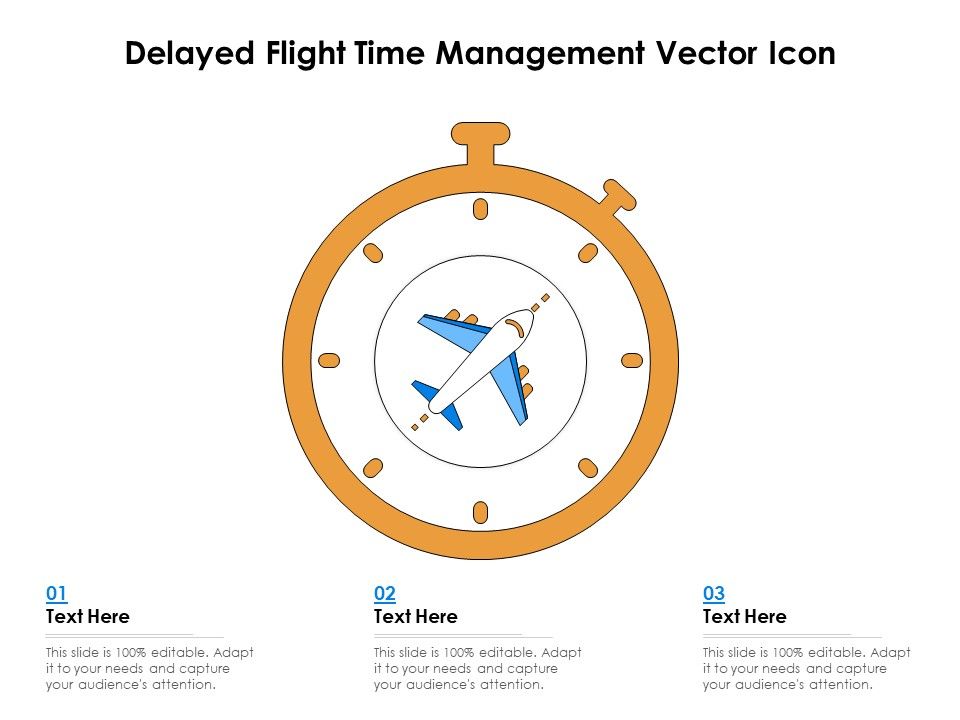 Delayed Flight Time Management Vector Icon

01
Text Here
This slide is 100% editable. Adapt it to your needs and capture your audience's attention.

02
Text Here
This slide is 100% editable. Adapt it to your needs and capture your audience's attention.

03
Text Here
This slide is 100% editable. Adapt it to your needs and capture your audience's attention.